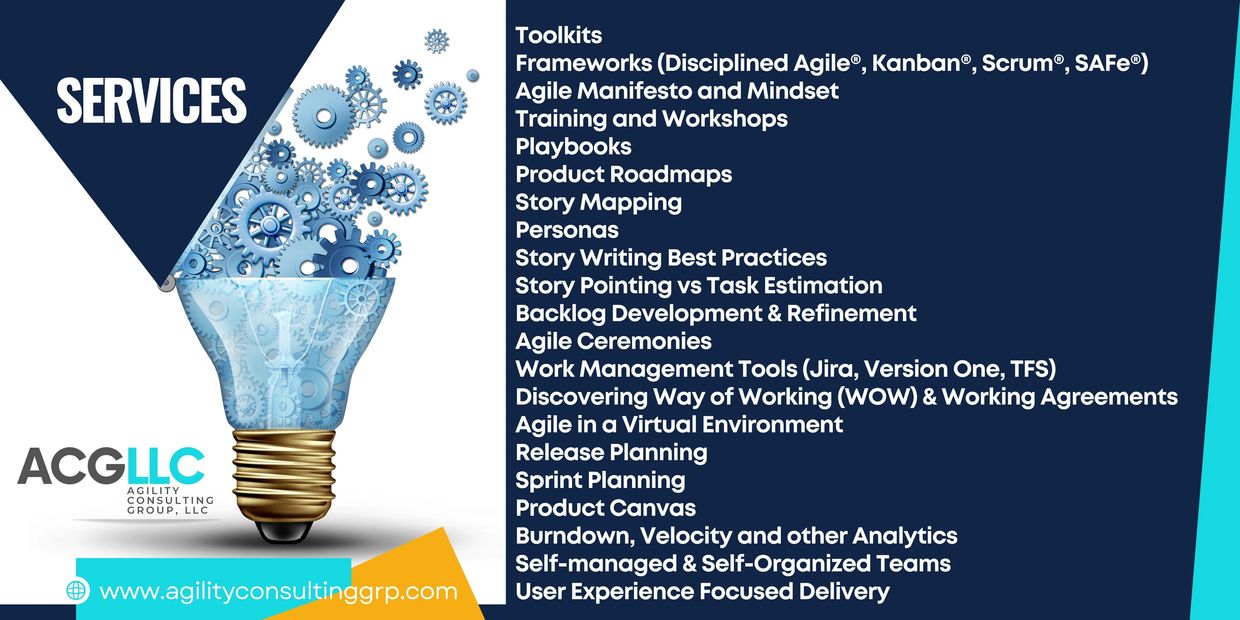 SERVICES

ACGLLC
AGILITY CONSULTING GROUP, LLC

www.agilityconsultinggrp.com

Toolkits
Frameworks (Disciplined Agile®, Kanban®, Scrum®, SAFe®)
Agile Manifesto and Mindset
Training and Workshops
Playbooks
Product Roadmaps
Story Mapping
Personas
Story Writing Best Practices
Story Pointing vs Task Estimation
Backlog Development & Refinement
Agile Ceremonies
Work Management Tools (Jira, Version One, TFS)
Discovering Way of Working (WOW) & Working Agreements
Agile in a Virtual Environment
Release Planning
Sprint Planning
Product Canvas
Burndown, Velocity and other Analytics
Self-managed & Self-Organized Teams
User Experience Focused Delivery